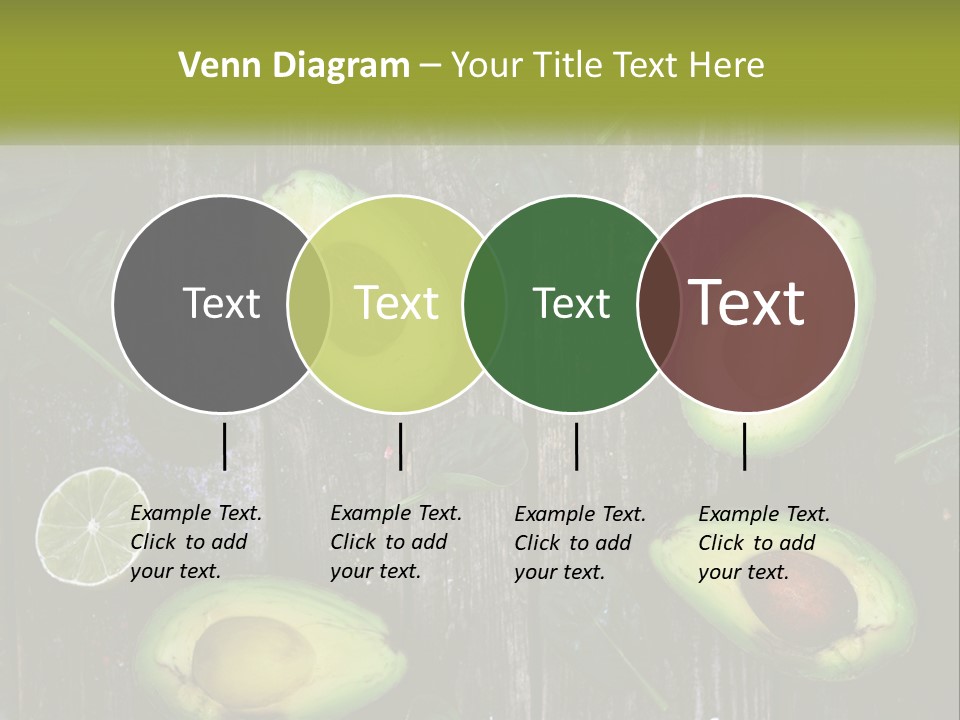 Venn Diagram – Your Title Text Here

Text

Text

Text

Text

Example Text. Click to add your text.

Example Text. Click to add your text.

Example Text. Click to add your text.

Example Text. Click to add your text.